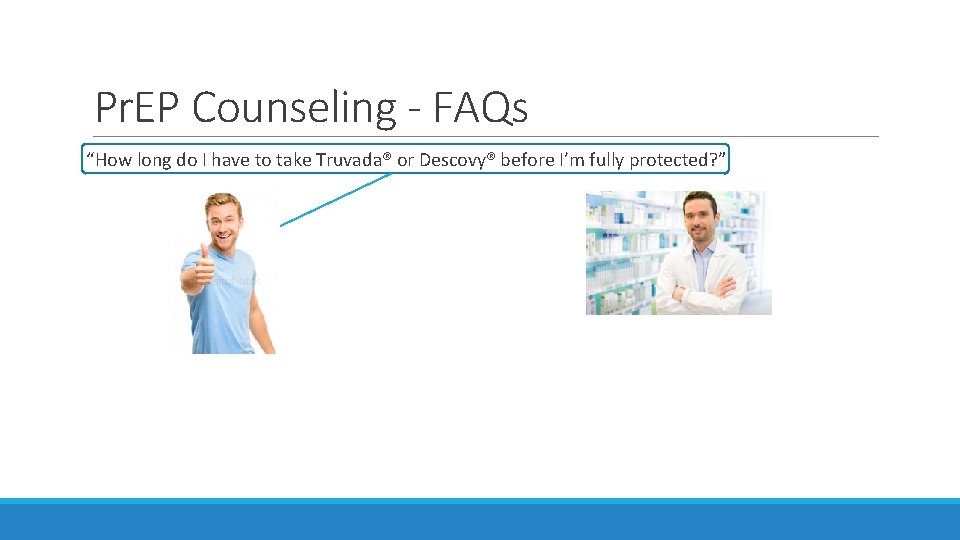 PrEP Counseling - FAQs

"How long do I have to take Truvada® or Descovy® before I'm fully protected?"